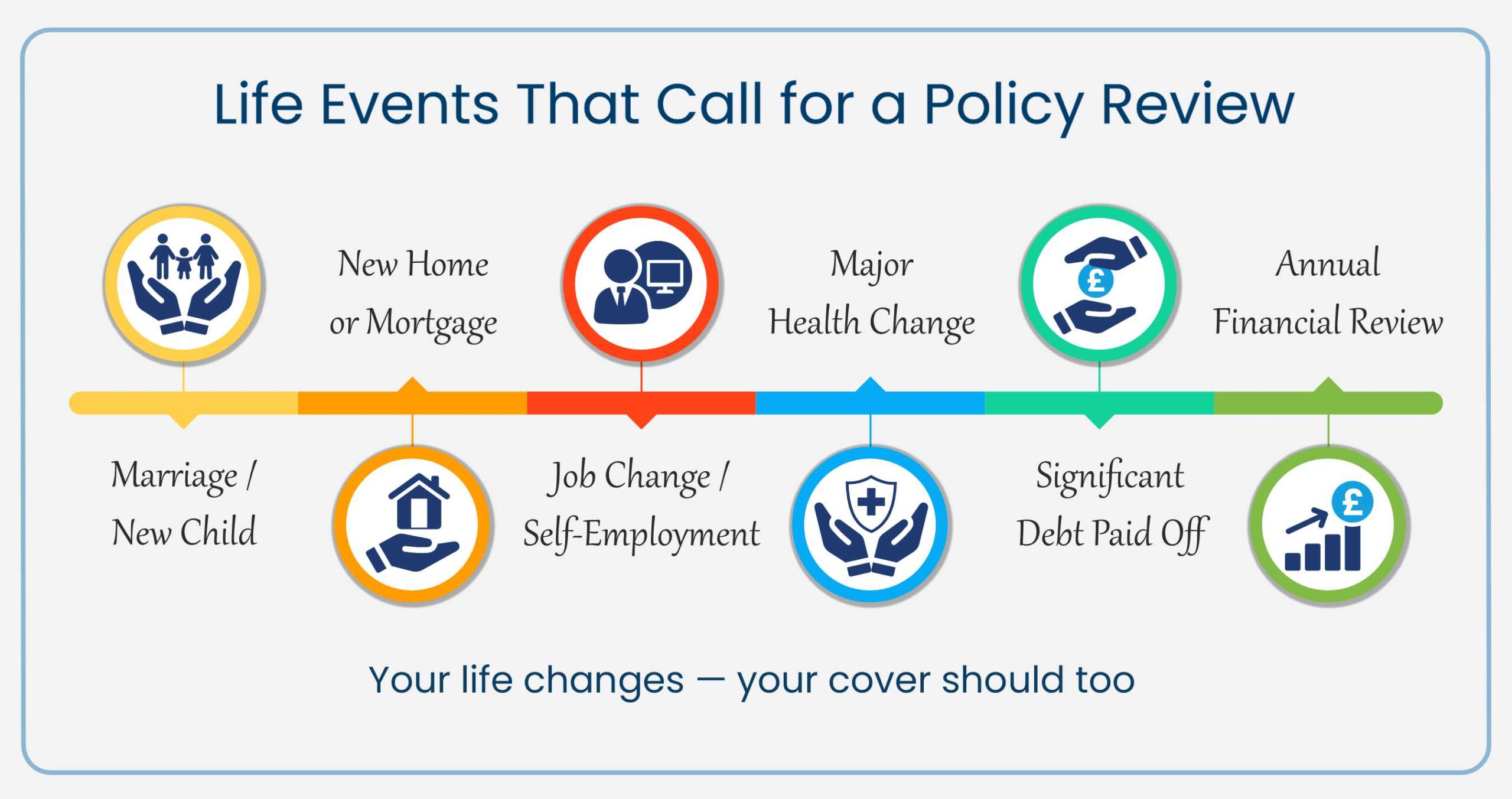 Life Events That Call for a Policy Review

Marriage / New Child

New Home or Mortgage

Job Change / Self-Employment

Major Health Change

Significant Debt Paid Off

Annual Financial Review

£

£

Your life changes — your cover should too